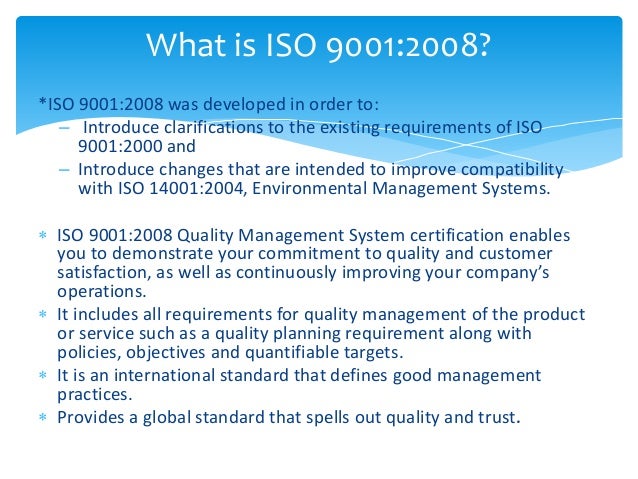 What is ISO 9001:2008?

*ISO 9001:2008 was developed in order to:

– Introduce clarifications to the existing requirements of ISO 9001:2000 and

– Introduce changes that are intended to improve compatibility with ISO 14001:2004, Environmental Management Systems.

* ISO 9001:2008 Quality Management System certification enables you to demonstrate your commitment to quality and customer satisfaction, as well as continuously improving your company's operations.

* It includes all requirements for quality management of the product or service such as a quality planning requirement along with policies, objectives and quantifiable targets.

* It is an international standard that defines good management practices.

* Provides a global standard that spells out quality and trust.